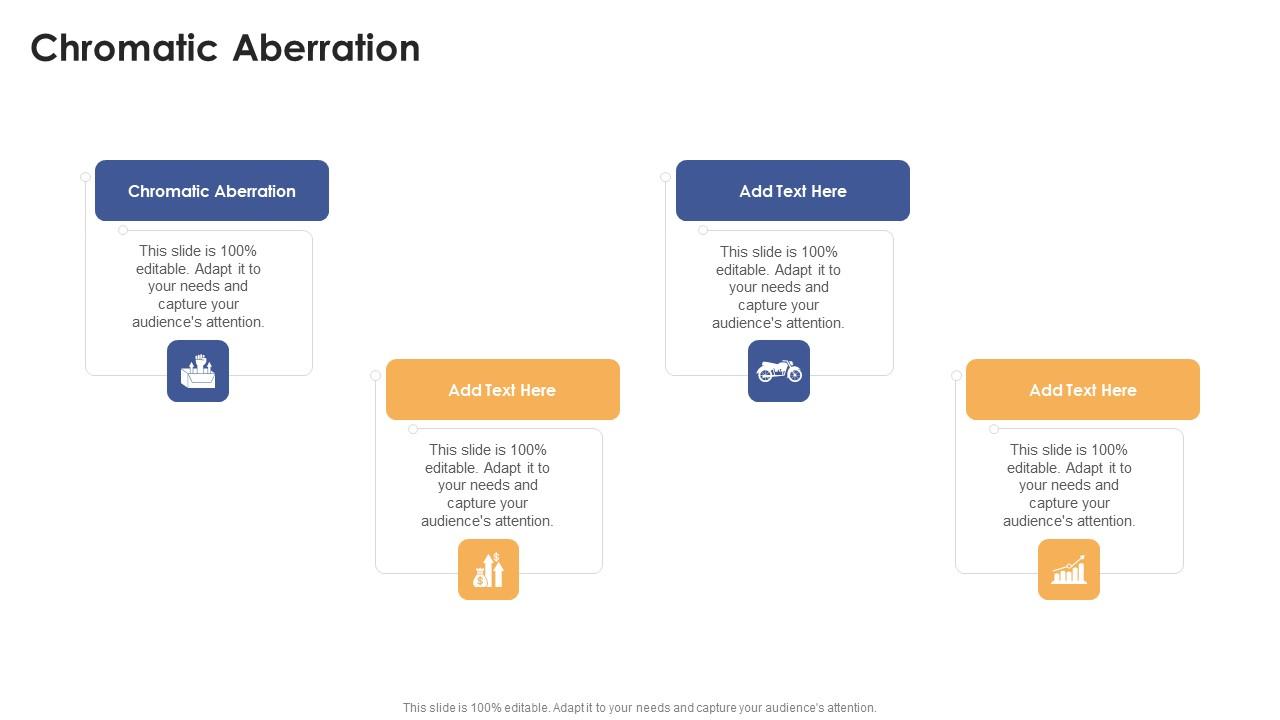 Chromatic Aberration

Chromatic Aberration

This slide is 100% editable. Adapt it to your needs and capture your audience's attention.

Add Text Here

This slide is 100% editable. Adapt it to your needs and capture your audience's attention.

Add Text Here

This slide is 100% editable. Adapt it to your needs and capture your audience's attention.

Add Text Here

This slide is 100% editable. Adapt it to your needs and capture your audience's attention.

This slide is 100% editable. Adapt it to your needs and capture your audience's attention.